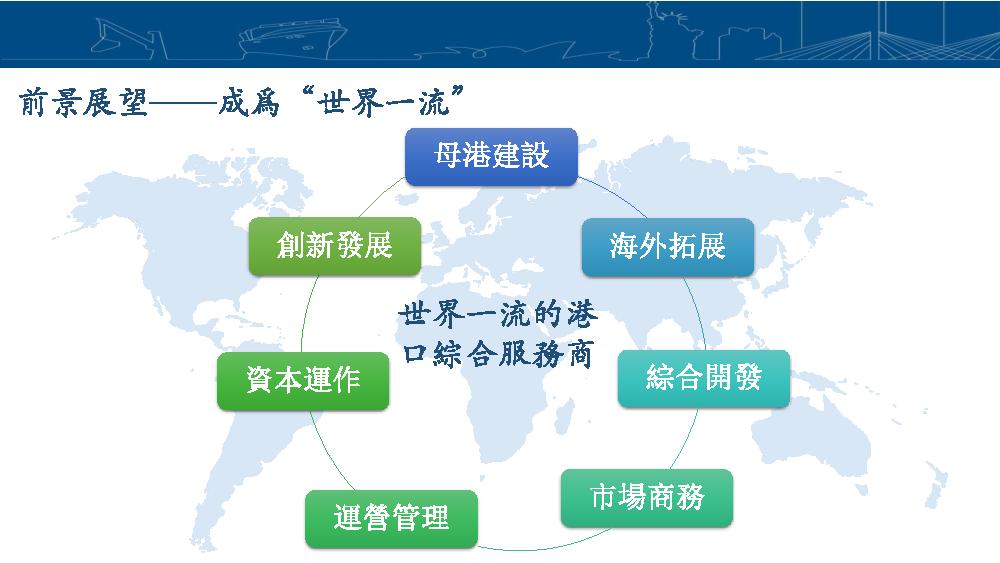 前景展望——成爲“世界一流”

母港建設

海外拓展

綜合開發

市場商務

運營管理

資本運作

創新發展

世界一流的港口綜合服務商